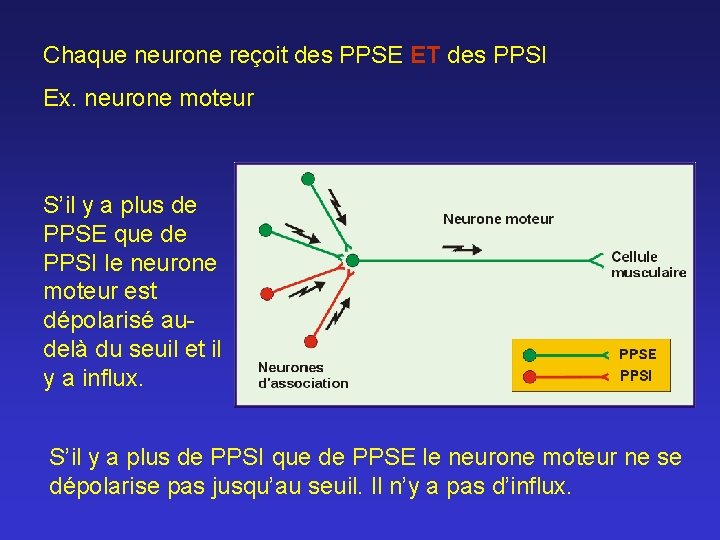 Chaque neurone reçoit des PPSE ET des PPSI

Ex. neurone moteur

S'il y a plus de PPSE que de PPSI le neurone moteur est dépolarisé au-delà du seuil et il y a influx.

Neurone moteur

Cellule musculaire

Neurones d'association

PPSE

PPSI

S'il y a plus de PPSI que de PPSE le neurone moteur ne se dépolarise pas jusqu'au seuil. Il n'y a pas d'influx.